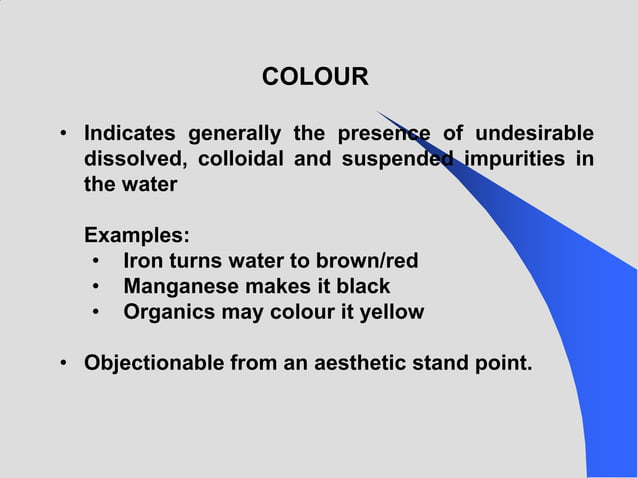 COLOUR

• Indicates generally the presence of undesirable dissolved, colloidal and suspended impurities in the water

Examples:
• Iron turns water to brown/red
• Manganese makes it black
• Organics may colour it yellow

• Objectionable from an aesthetic stand point.